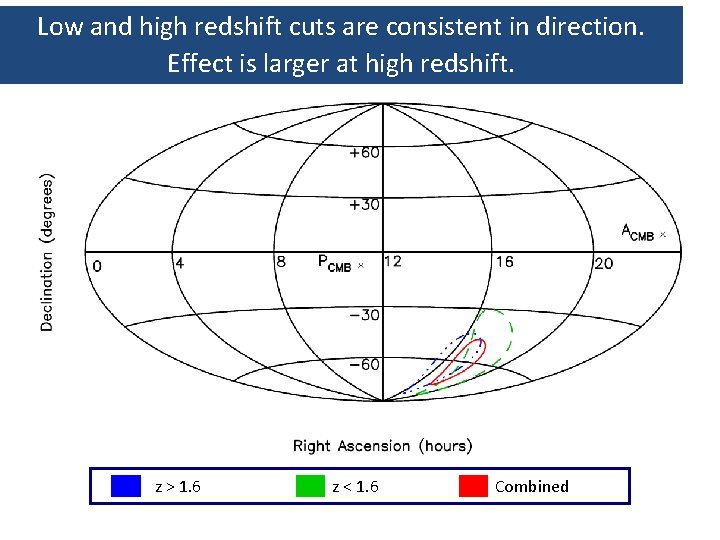 Low and high redshift cuts are consistent in direction.
Effect is larger at high redshift.

Declination (degrees)

+60
+30
$A_{CMB}$ ×
0
4
8
$P_{CMB}$ ×
12
16
20
−30
−60

Right Ascension (hours)

z > 1.6
z < 1.6
Combined